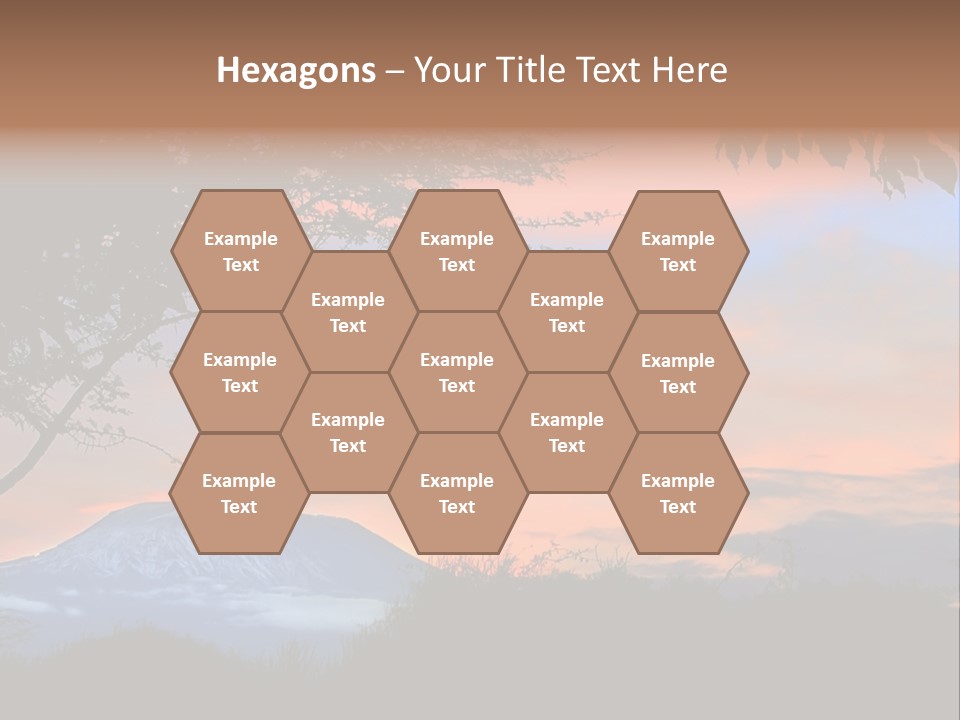 Hexagons – Your Title Text Here

Example Text

Example Text

Example Text

Example Text

Example Text

Example Text

Example Text

Example Text

Example Text

Example Text

Example Text

Example Text

Example Text